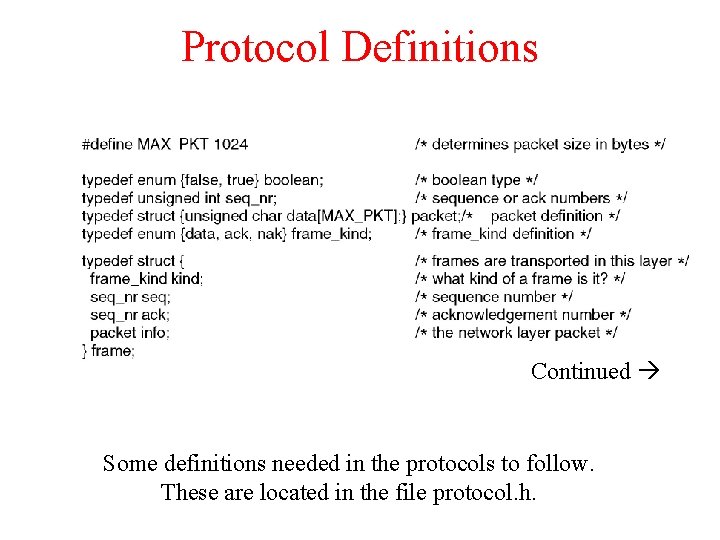 Protocol Definitions

#define MAX_PKT 1024 /* determines packet size in bytes */

typedef enum {false, true} boolean; /* boolean type */
typedef unsigned int seq_nr; /* sequence or ack numbers */
typedef struct {unsigned char data[MAX_PKT];} packet;/* packet definition */
typedef enum {data, ack, nak} frame_kind; /* frame_kind definition */

typedef struct { /* frames are transported in this layer */
frame_kind kind; /* what kind of a frame is it? */
seq_nr seq; /* sequence number */
seq_nr ack; /* acknowledgement number */
packet info; /* the network layer packet */
} frame;

Continued →

Some definitions needed in the protocols to follow. These are located in the file protocol.h.